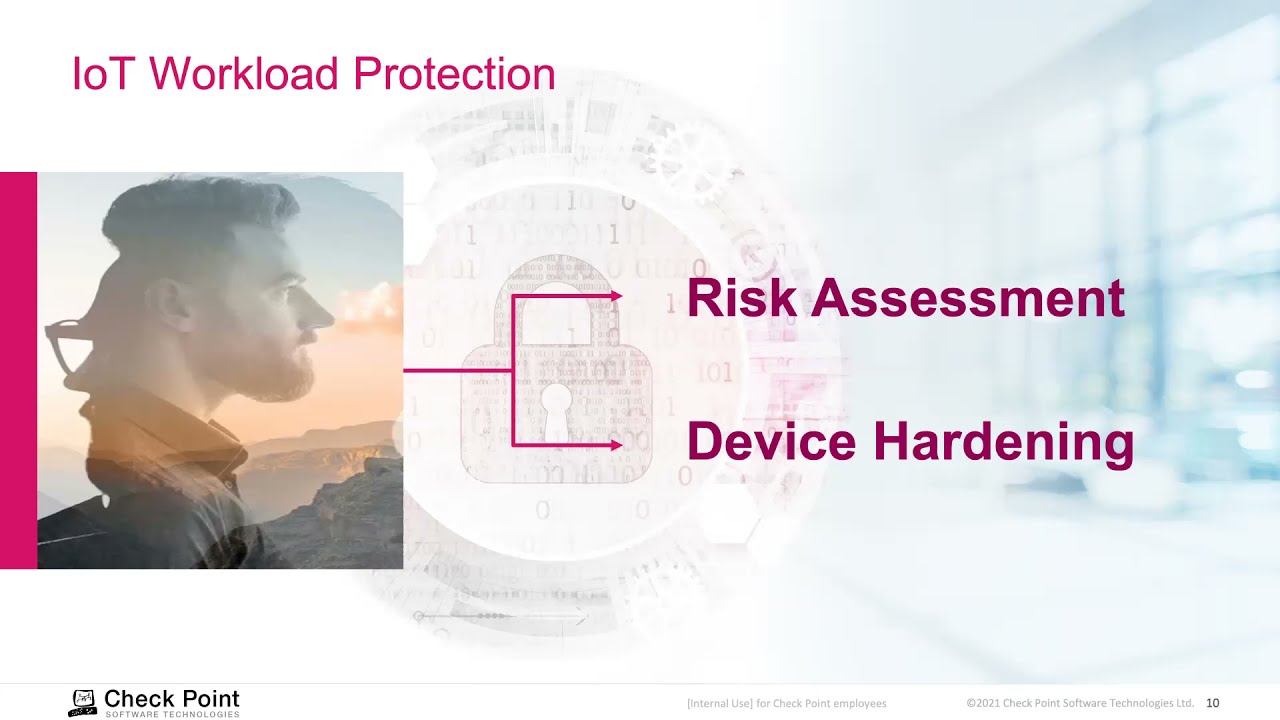 IoT Workload Protection

Risk Assessment

Device Hardening

Check Point
SOFTWARE TECHNOLOGIES

[Internal Use] for Check Point employees

©2021 Check Point Software Technologies Ltd. 10